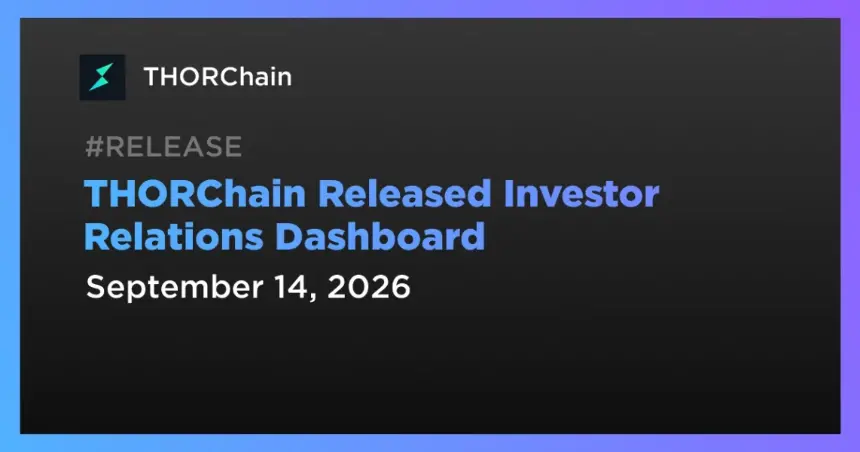 THORChain

#RELEASE

THORChain Released Investor Relations Dashboard

September 14, 2026